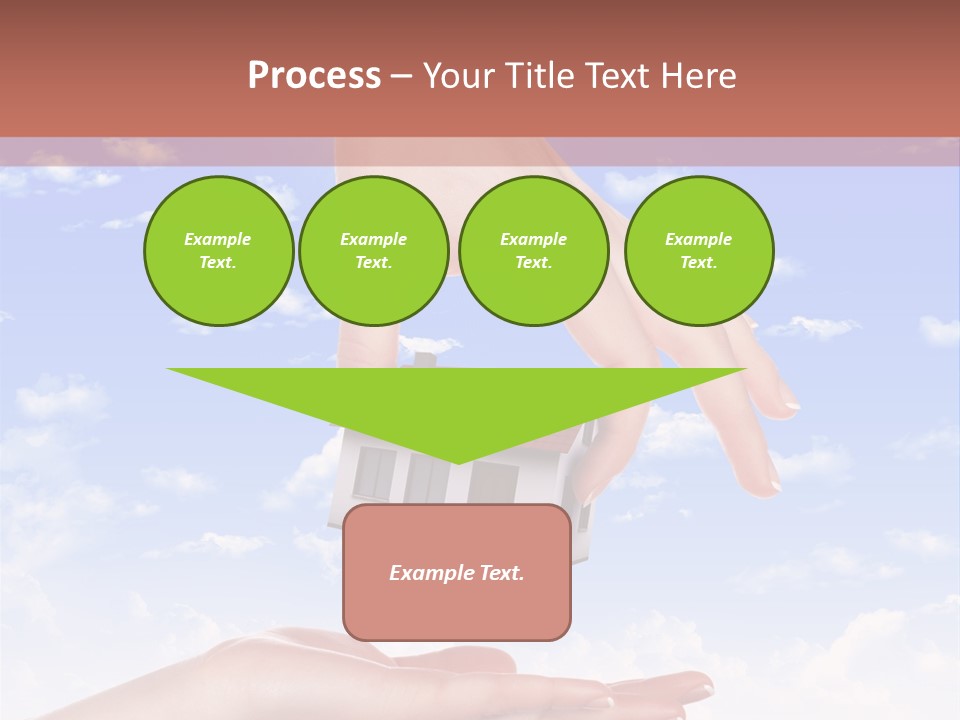 Process – Your Title Text Here

Example Text.

Example Text.

Example Text.

Example Text.

Example Text.